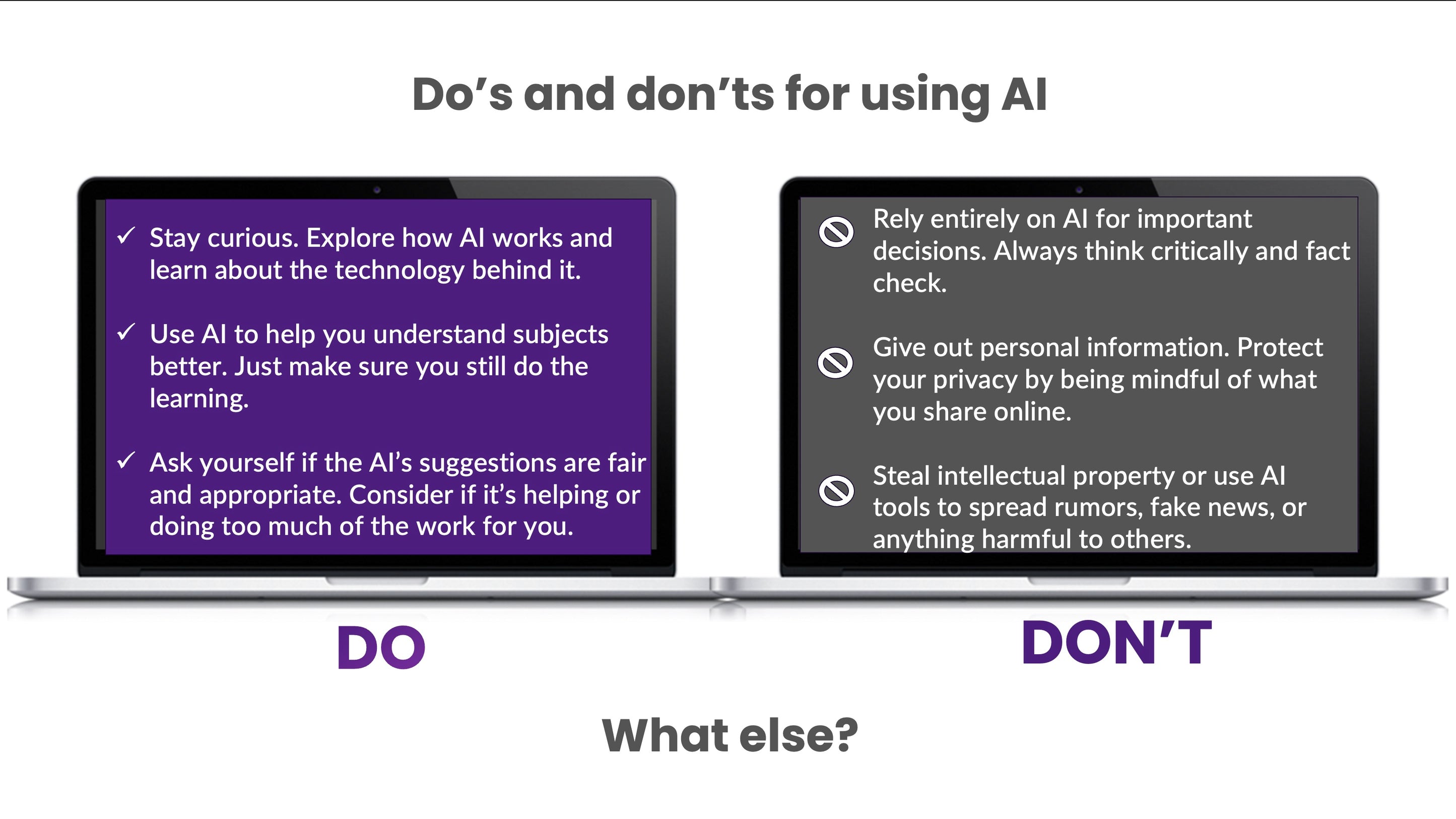 Do’s and don’ts for using AI

✓ Stay curious. Explore how AI works and learn about the technology behind it.

✓ Use AI to help you understand subjects better. Just make sure you still do the learning.

✓ Ask yourself if the AI’s suggestions are fair and appropriate. Consider if it’s helping or doing too much of the work for you.

DO

Rely entirely on AI for important decisions. Always think critically and fact check.

Give out personal information. Protect your privacy by being mindful of what you share online.

Steal intellectual property or use AI tools to spread rumors, fake news, or anything harmful to others.

DON’T

What else?